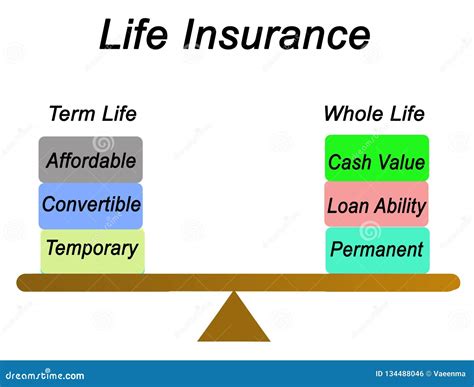 Life Insurance

Term Life

Affordable

Convertible

Temporary

Whole Life

Cash Value

Loan Ability

Permanent

dreamstime.com

ID 134488046 © Vaeenma